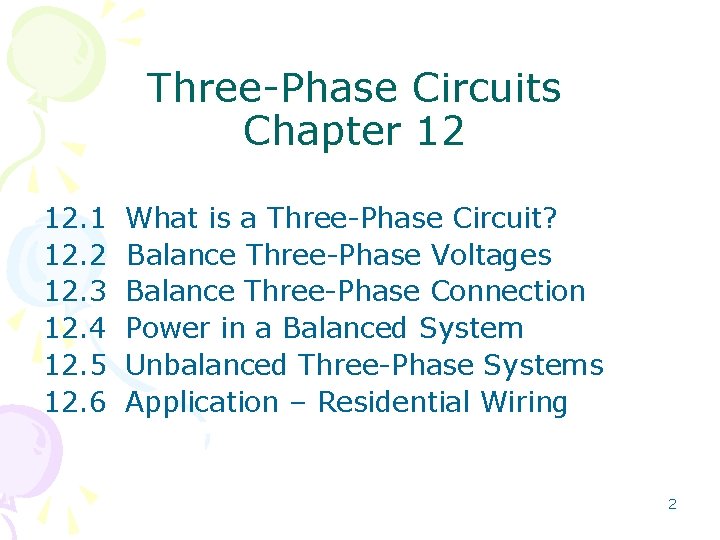 Three-Phase Circuits
Chapter 12

12.1 What is a Three-Phase Circuit?
12.2 Balance Three-Phase Voltages
12.3 Balance Three-Phase Connection
12.4 Power in a Balanced System
12.5 Unbalanced Three-Phase Systems
12.6 Application – Residential Wiring

2